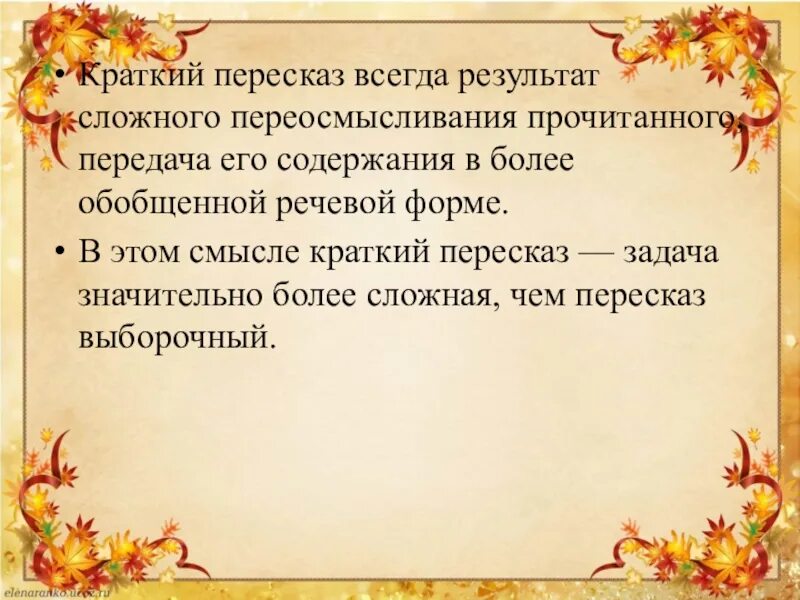 • Краткий пересказ всегда результат сложного переосмысливания прочитанного, передача его содержания в более обобщенной речевой форме.

• В этом смысле краткий пересказ — задача значительно более сложная, чем пересказ выборочный.

elenaranko.ucoz.ru